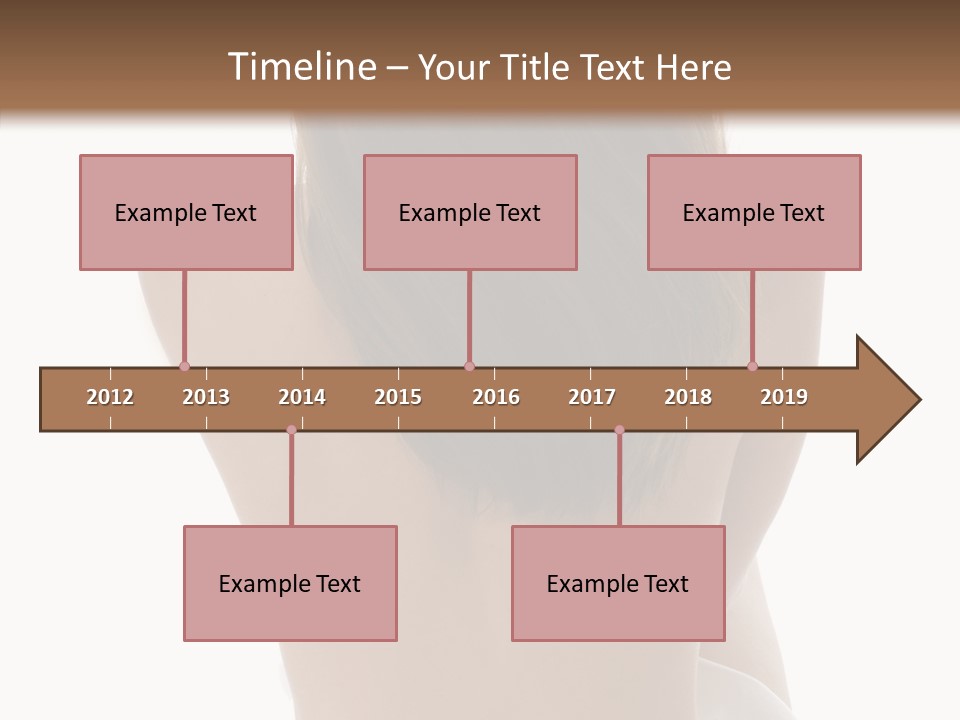 Timeline – Your Title Text Here

Example Text

Example Text

Example Text

2012 2013 2014 2015 2016 2017 2018 2019

Example Text

Example Text